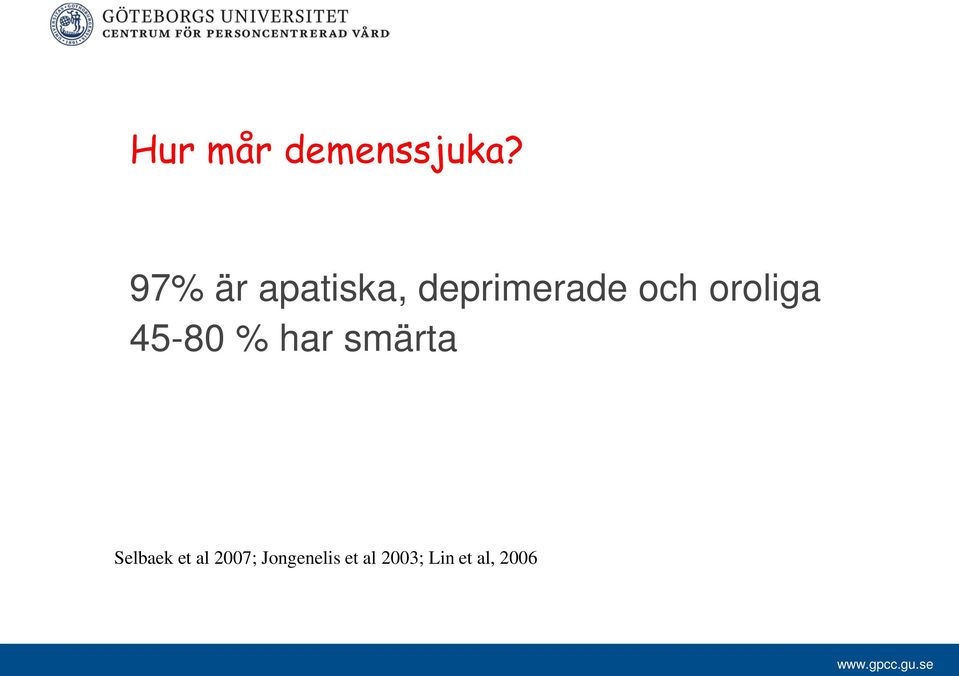 GÖTEBORGS UNIVERSITET
CENTRUM FÖR PERSONCENTRERAD VÅRD

Hur mår demenssjuka?

97% är apatiska, deprimerade och oroliga
45-80 % har smärta

Selbaek et al 2007; Jongenelis et al 2003; Lin et al, 2006

www.gpcc.gu.se